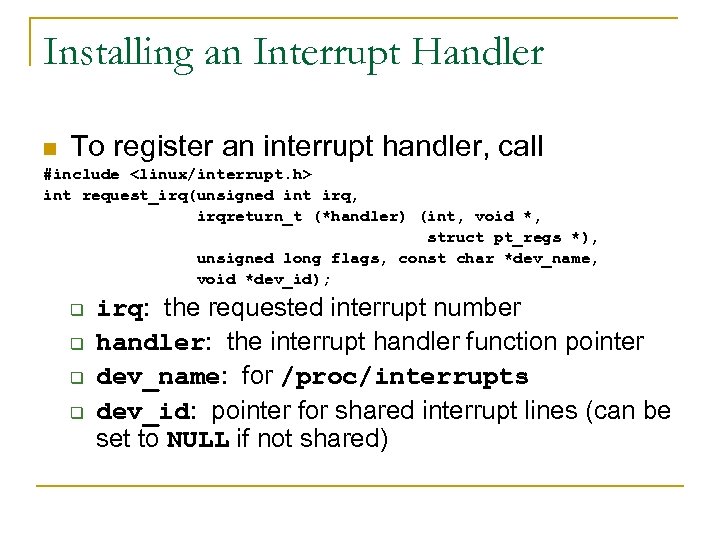 Installing an Interrupt Handler

To register an interrupt handler, call

#include <linux/interrupt.h>
int request_irq(unsigned int irq,
                irqreturn_t (*handler) (int, void *,
                                        struct pt_regs *),
                unsigned long flags, const char *dev_name,
                void *dev_id);

irq: the requested interrupt number

handler: the interrupt handler function pointer

dev_name: for /proc/interrupts

dev_id: pointer for shared interrupt lines (can be set to NULL if not shared)